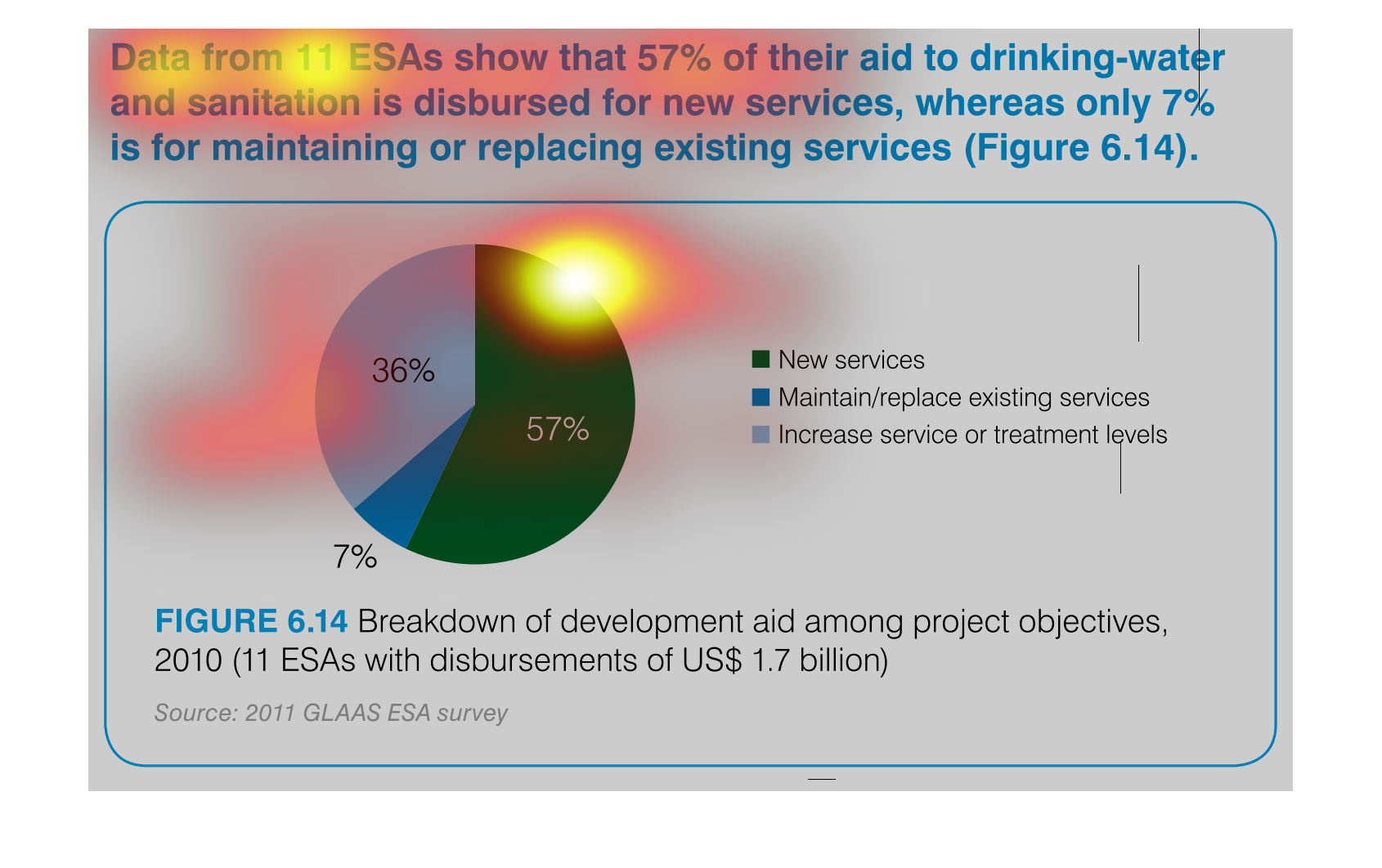 Data from 11 ESAs show that 57% of their aid to drinking-water and sanitation is disbursed for new services, whereas only 7% is for maintaining or replacing existing services (Figure 6.14).

36%

57%

7%

New services
Maintain/replace existing services
Increase service or treatment levels

FIGURE 6.14 Breakdown of development aid among project objectives, 2010 (11 ESAs with disbursements of US$ 1.7 billion)

Source: 2011 GLAAS ESA survey